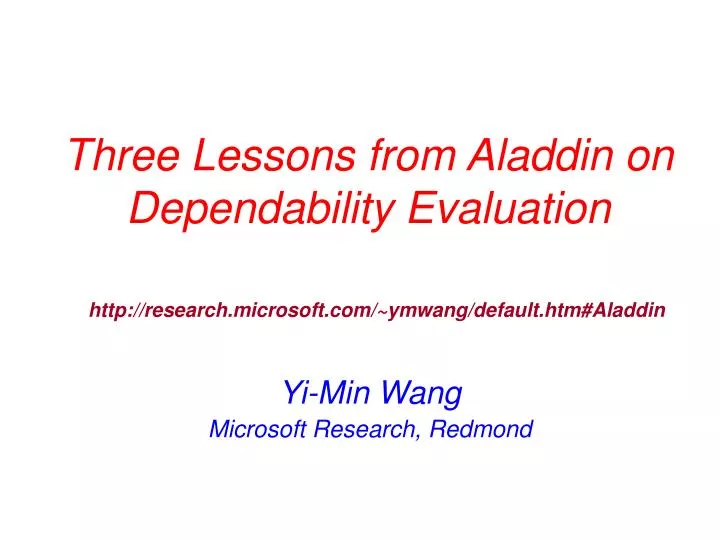 Three Lessons from Aladdin on Dependability Evaluation

http://research.microsoft.com/~ymwang/default.htm#Aladdin

Yi-Min Wang
Microsoft Research, Redmond